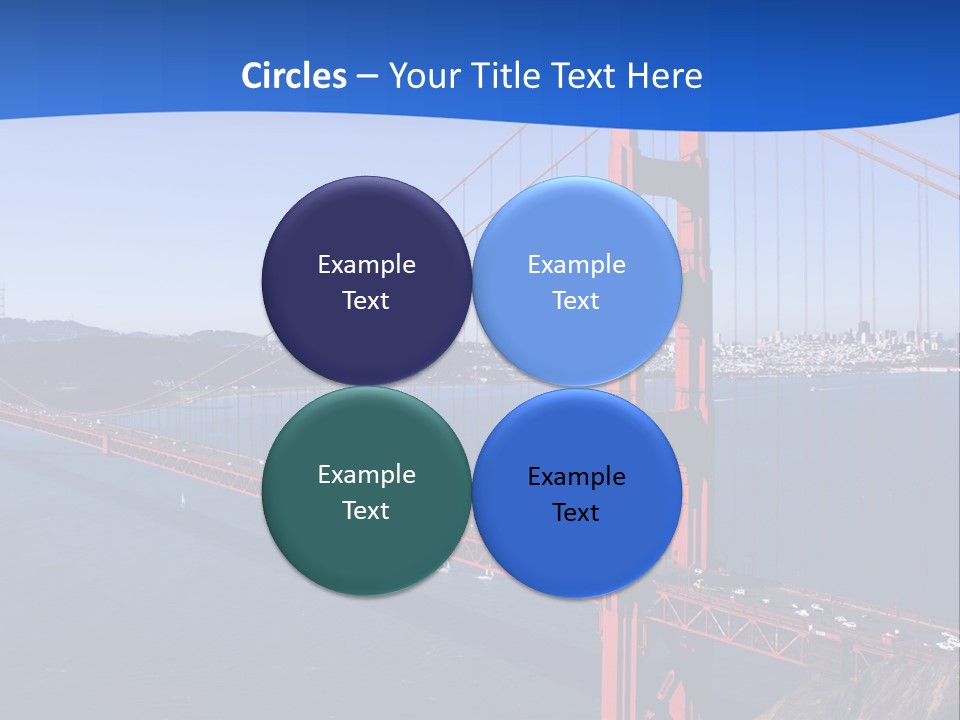 Circles – Your Title Text Here

Example Text

Example Text

Example Text

Example Text